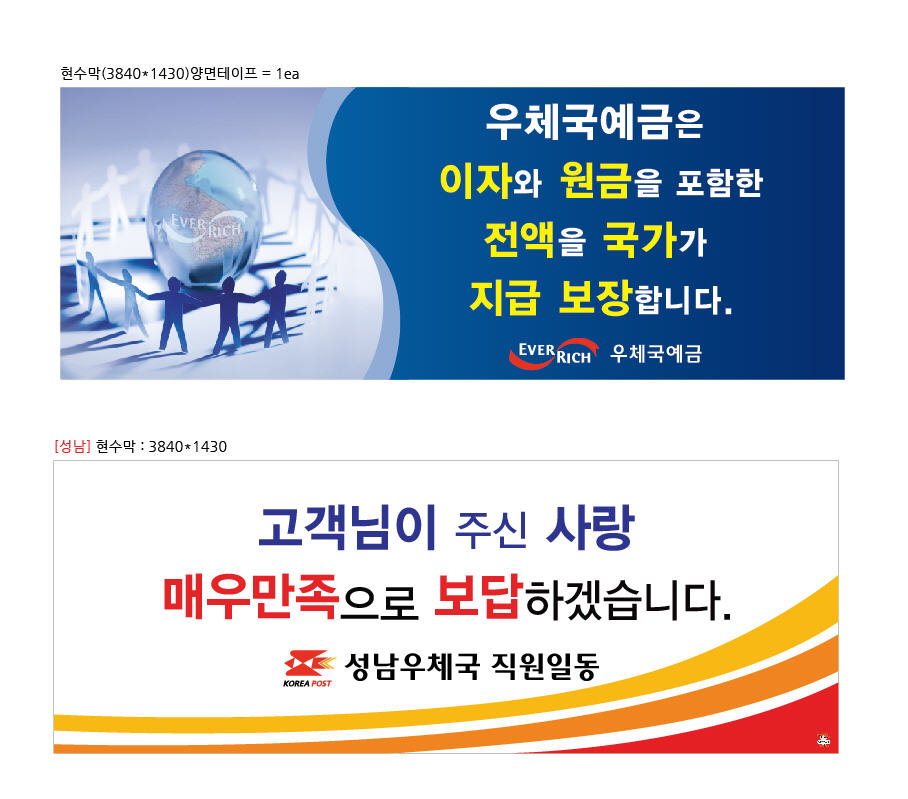 현수막(3840*1430)양면테이프 = 1ea

EVER RICH

우체국예금은
이자와 원금을 포함한
전액을 국가가
지급 보장합니다.

EVER RICH 우체국예금

[성남] 현수막 : 3840*1430

고객님이 주신 사랑
매우만족으로 보답하겠습니다.

KOREA POST 성남우체국 직원일동